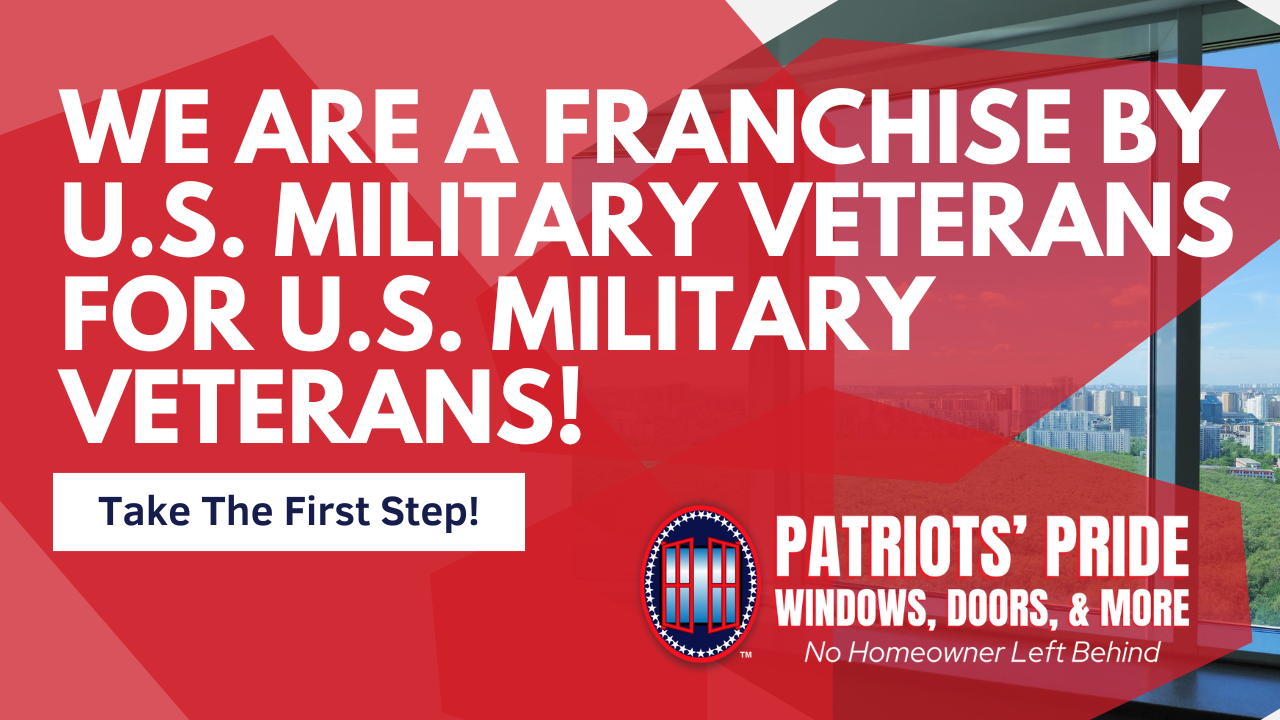 WE ARE A FRANCHISE BY U.S. MILITARY VETERANS FOR U.S. MILITARY VETERANS!

Take The First Step!

™

PATRIOTS' PRIDE
WINDOWS, DOORS, & MORE
No Homeowner Left Behind